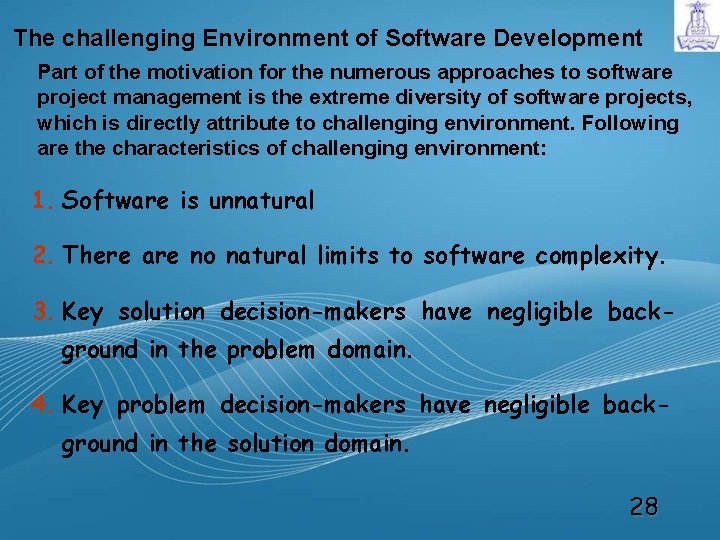 The challenging Environment of Software Development

Part of the motivation for the numerous approaches to software project management is the extreme diversity of software projects, which is directly attribute to challenging environment. Following are the characteristics of challenging environment:

1. Software is unnatural

2. There are no natural limits to software complexity.

3. Key solution decision-makers have negligible background in the problem domain.

4. Key problem decision-makers have negligible background in the solution domain.

28